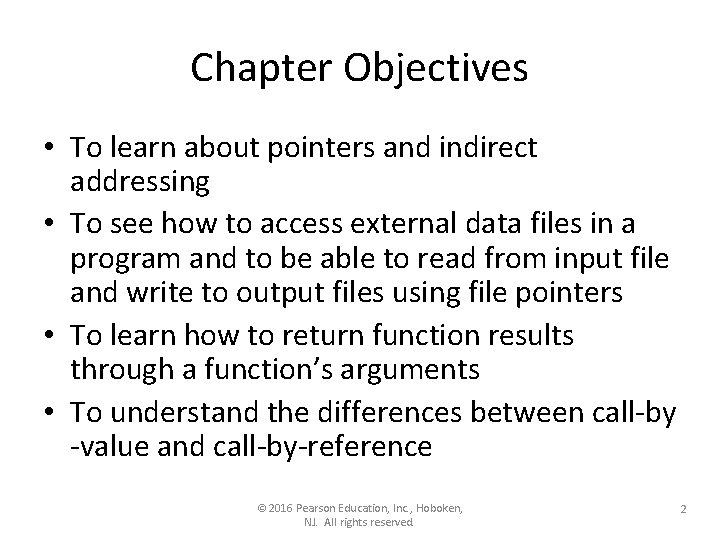 Chapter Objectives

• To learn about pointers and indirect addressing
• To see how to access external data files in a program and to be able to read from input file and write to output files using file pointers
• To learn how to return function results through a function's arguments
• To understand the differences between call-by -value and call-by-reference

© 2016 Pearson Education, Inc., Hoboken, NJ. All rights reserved

2